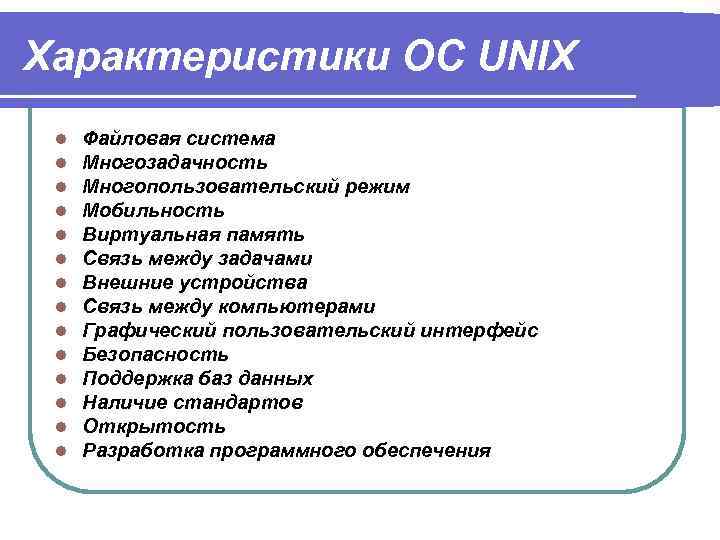 Характеристики ОС UNIX

- Файловая система
- Многозадачность
- Многопользовательский режим
- Мобильность
- Виртуальная память
- Связь между задачами
- Внешние устройства
- Связь между компьютерами
- Графический пользовательский интерфейс
- Безопасность
- Поддержка баз данных
- Наличие стандартов
- Открытость
- Разработка программного обеспечения